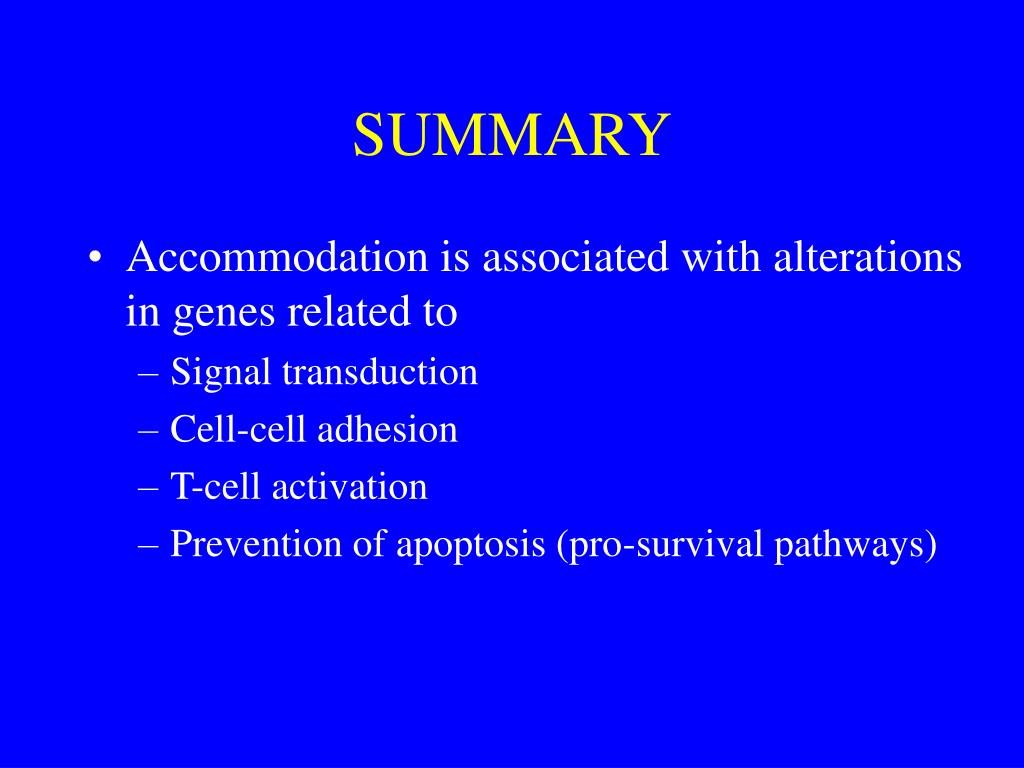 SUMMARY

• Accommodation is associated with alterations in genes related to
– Signal transduction
– Cell-cell adhesion
– T-cell activation
– Prevention of apoptosis (pro-survival pathways)